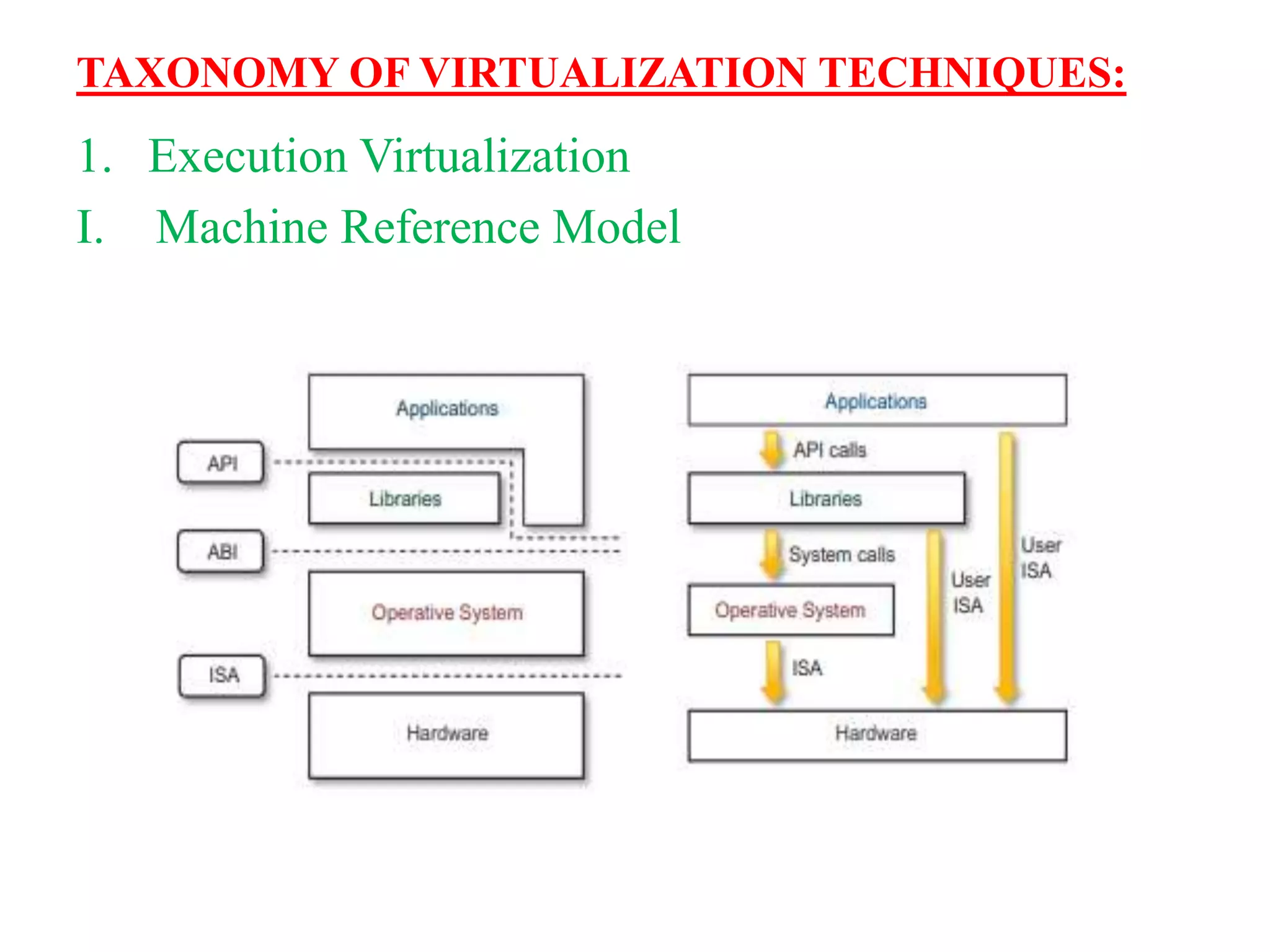 TAXONOMY OF VIRTUALIZATION TECHNIQUES:

1. Execution Virtualization

I. Machine Reference Model

Applications

API

Libraries

ABI

Operative System

ISA

Hardware

Applications

API calls

Libraries

System calls

Operative System

ISA

User ISA

User ISA

Hardware